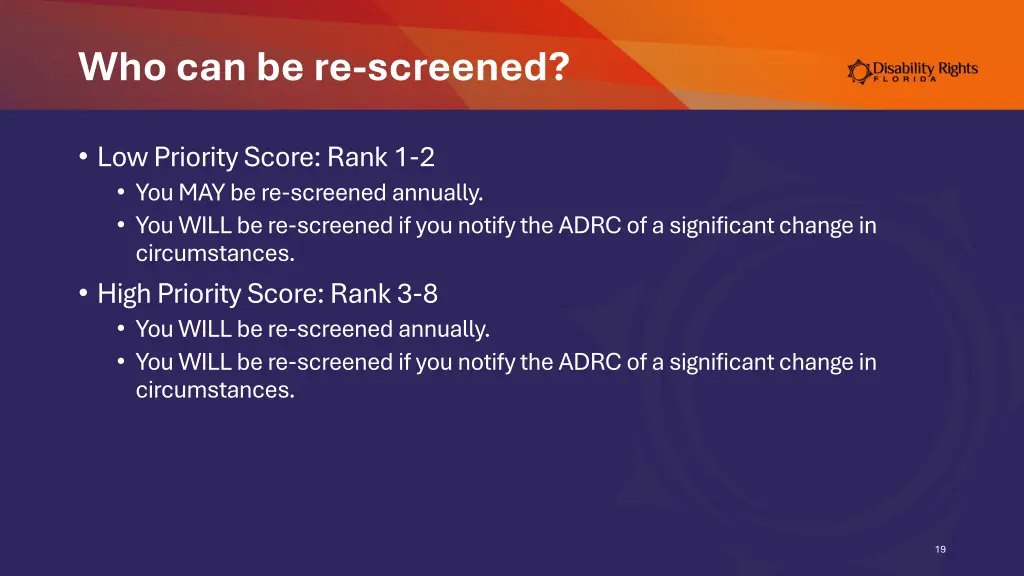 Who can be re-screened?

Disability Rights
FLORIDA

• Low Priority Score: Rank 1-2
  • You MAY be re-screened annually.
  • You WILL be re-screened if you notify the ADRC of a significant change in circumstances.
• High Priority Score: Rank 3-8
  • You WILL be re-screened annually.
  • You WILL be re-screened if you notify the ADRC of a significant change in circumstances.

19